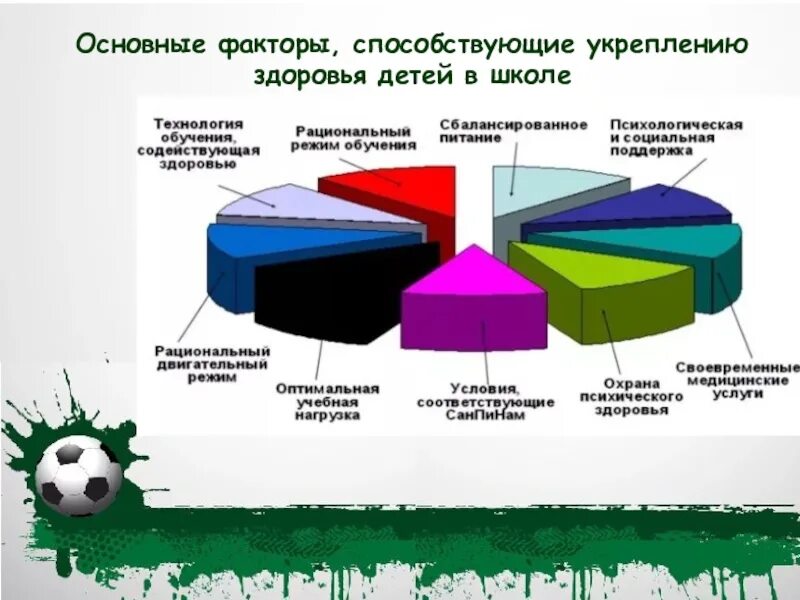 Основные факторы, способствующие укреплению здоровья детей в школе

Технология обучения, содействующая здоровью

Рациональный режим обучения

Сбалансированное питание

Психологическая и социальная поддержка

Рациональный двигательный режим

Оптимальная учебная нагрузка

Условия, соответствующие СанПиНам

Охрана психического здоровья

Своевременные медицинские услуги